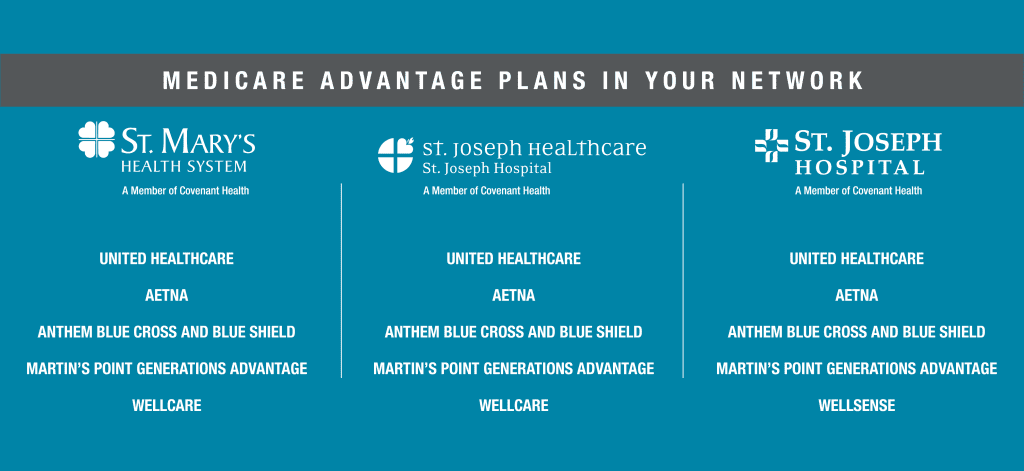 MEDICARE ADVANTAGE PLANS IN YOUR NETWORK

ST. MARY'S HEALTH SYSTEM
A Member of Covenant Health

UNITED HEALTHCARE

AETNA

ANTHEM BLUE CROSS AND BLUE SHIELD

MARTIN'S POINT GENERATIONS ADVANTAGE

WELLCARE

ST. JOSEPH HEALTHCARE
St. Joseph Hospital
A Member of Covenant Health

UNITED HEALTHCARE

AETNA

ANTHEM BLUE CROSS AND BLUE SHIELD

MARTIN'S POINT GENERATIONS ADVANTAGE

WELLCARE

ST. JOSEPH HOSPITAL
A Member of Covenant Health

UNITED HEALTHCARE

AETNA

ANTHEM BLUE CROSS AND BLUE SHIELD

MARTIN'S POINT GENERATIONS ADVANTAGE

WELLSENSE